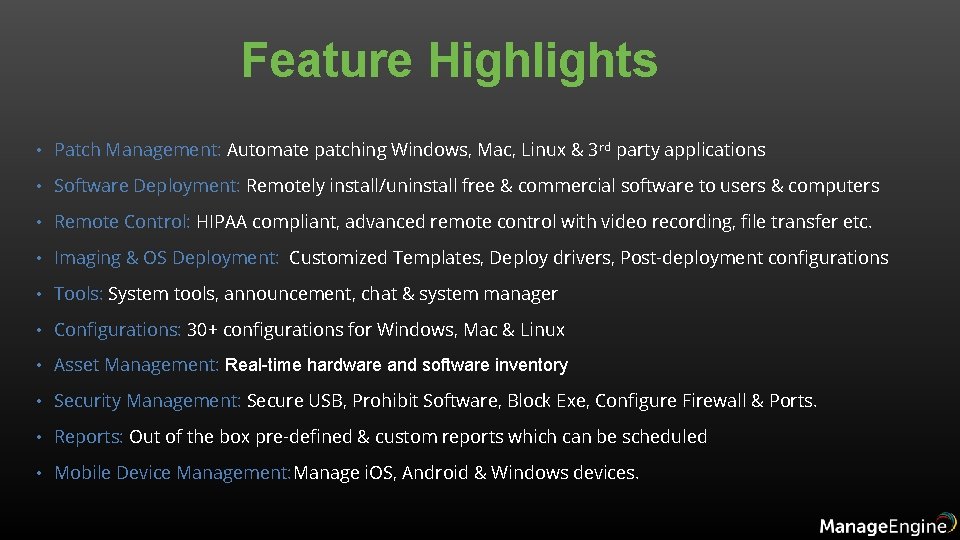 Feature Highlights

• Patch Management: Automate patching Windows, Mac, Linux & 3rd party applications
• Software Deployment: Remotely install/uninstall free & commercial software to users & computers
• Remote Control: HIPAA compliant, advanced remote control with video recording, file transfer etc.
• Imaging & OS Deployment: Customized Templates, Deploy drivers, Post-deployment configurations
• Tools: System tools, announcement, chat & system manager
• Configurations: 30+ configurations for Windows, Mac & Linux
• Asset Management: Real-time hardware and software inventory
• Security Management: Secure USB, Prohibit Software, Block Exe, Configure Firewall & Ports.
• Reports: Out of the box pre-defined & custom reports which can be scheduled
• Mobile Device Management: Manage iOS, Android & Windows devices.

ManageEngine